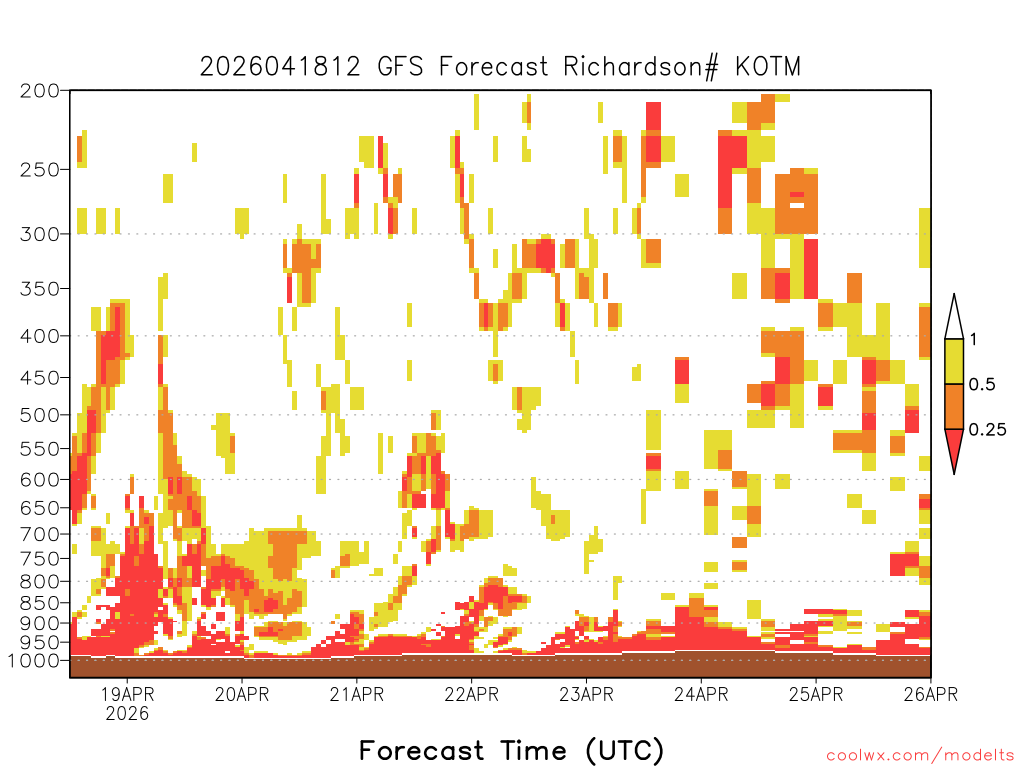 2026041812 GFS Forecast Richardson# KOTM

200
250
300
350
400
450
500
550
600
650
700
750
800
850
900
950
1000

1
0.5
0.25

19APR
2026
20APR
21APR
22APR
23APR
24APR
25APR
26APR

Forecast Time (UTC)

coolwx.com/modelts